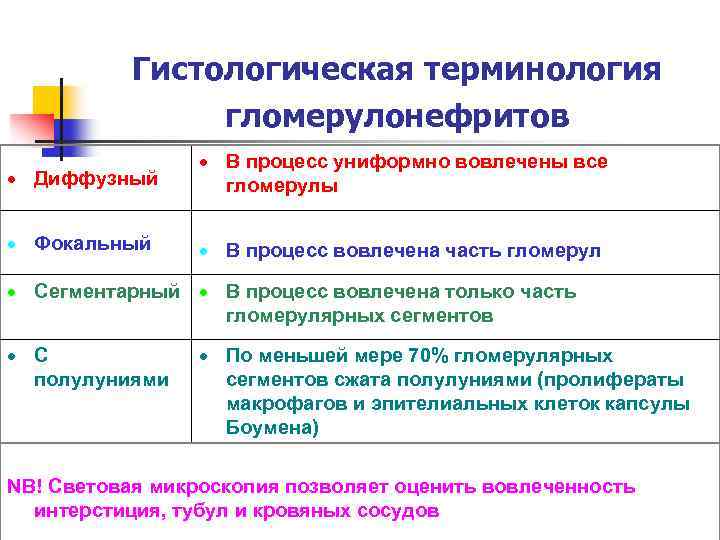 Гистологическая терминология гломерулонефритов

| | |
|---|---|
| • Диффузный | • В процесс униформно вовлечены все гломерулы |
| • Фокальный | • В процесс вовлечена часть гломерул |
| • Сегментарный | • В процесс вовлечена только часть гломерулярных сегментов |
| • С полулуниями | • По меньшей мере 70% гломерулярных сегментов сжата полулуниями (пролифераты макрофагов и эпителиальных клеток капсулы Боумена) |

NB! Световая микроскопия позволяет оценить вовлеченность интерстиция, тубул и кровяных сосудов